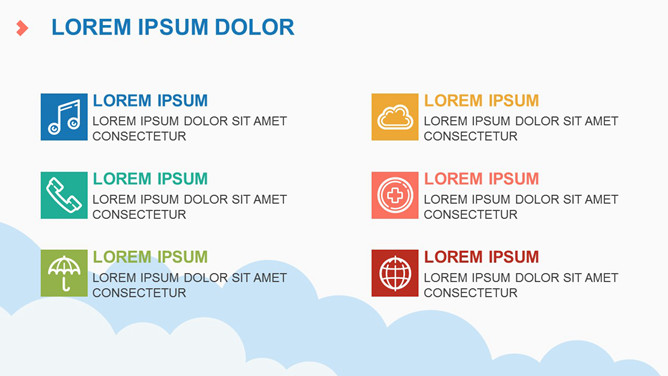 LOREM IPSUM DOLOR

LOREM IPSUM
LOREM IPSUM DOLOR SIT AMET CONSECTETUR

LOREM IPSUM
LOREM IPSUM DOLOR SIT AMET CONSECTETUR

LOREM IPSUM
LOREM IPSUM DOLOR SIT AMET CONSECTETUR

LOREM IPSUM
LOREM IPSUM DOLOR SIT AMET CONSECTETUR

LOREM IPSUM
LOREM IPSUM DOLOR SIT AMET CONSECTETUR

LOREM IPSUM
LOREM IPSUM DOLOR SIT AMET CONSECTETUR